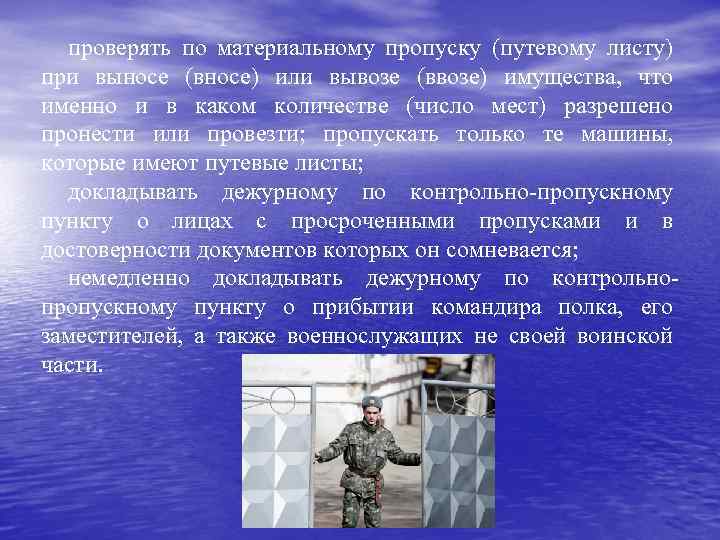 проверять по материальному пропуску (путевому листу) при выносе (вносе) или вывозе (ввозе) имущества, что именно и в каком количестве (число мест) разрешено пронести или провезти; пропускать только те машины, которые имеют путевые листы;

докладывать дежурному по контрольно-пропускному пункту о лицах с просроченными пропусками и в достоверности документов которых он сомневается;

немедленно докладывать дежурному по контрольно-пропускному пункту о прибытии командира полка, его заместителей, а также военнослужащих не своей воинской части.